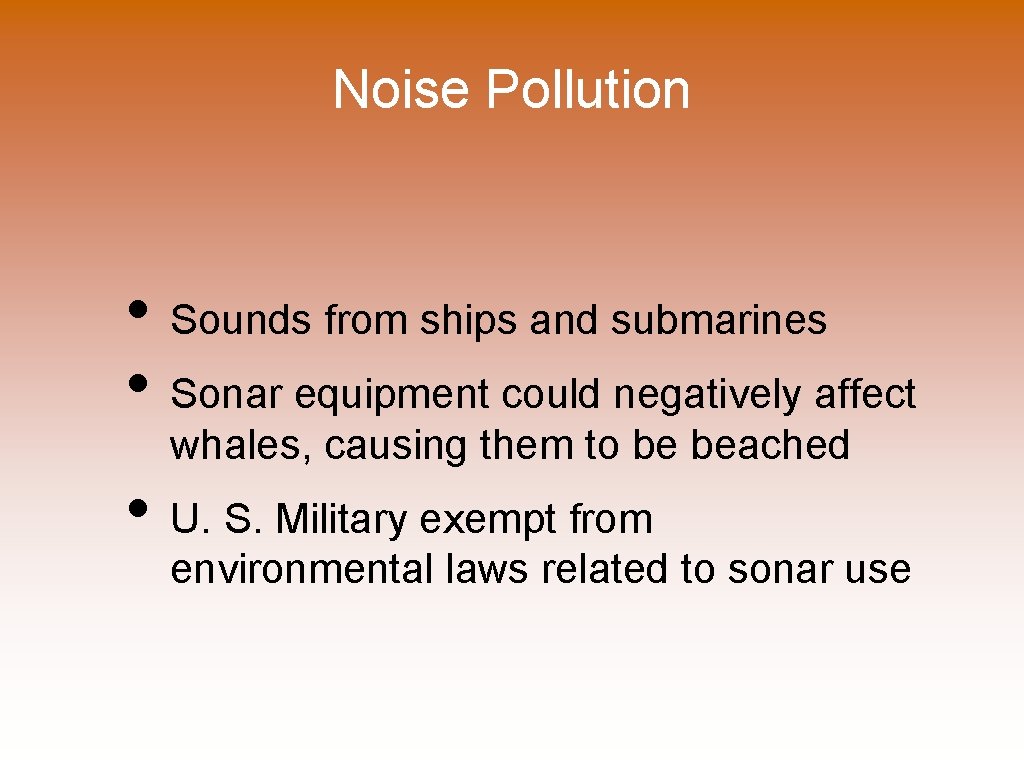 Noise Pollution

• Sounds from ships and submarines
• Sonar equipment could negatively affect whales, causing them to be beached
• U. S. Military exempt from environmental laws related to sonar use